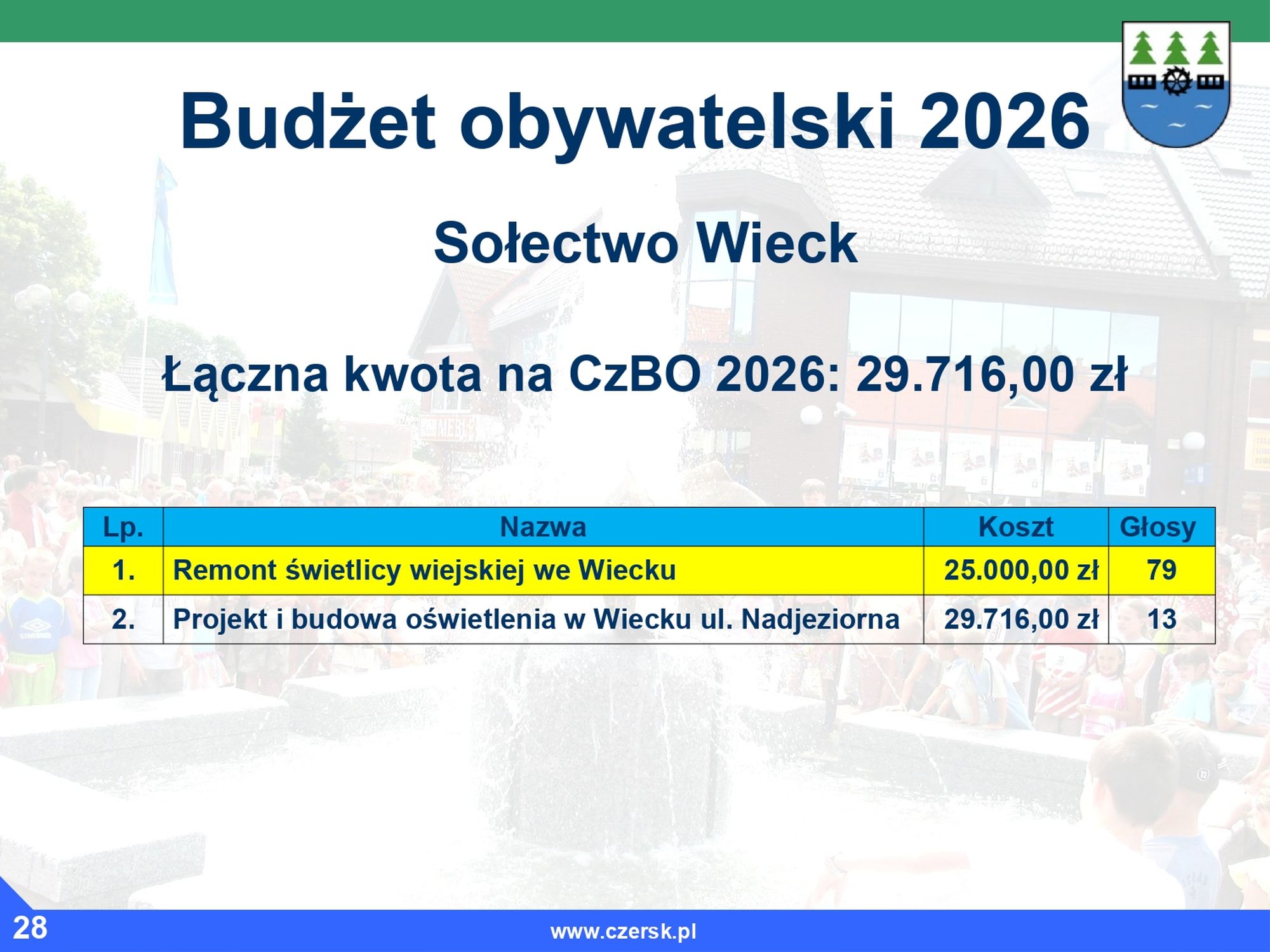 Budżet obywatelski 2026

Sołectwo Wieck

Łączna kwota na CzBO 2026: 29.716,00 zł

| Lp. | Nazwa | Koszt | Głosy |
|---|---|---|---|
| 1. | Remont świetlicy wiejskiej we Wiecku | 25.000,00 zł | 79 |
| 2. | Projekt i budowa oświetlenia w Wiecku ul. Nadjeziorna | 29.716,00 zł | 13 |

28

www.czersk.pl